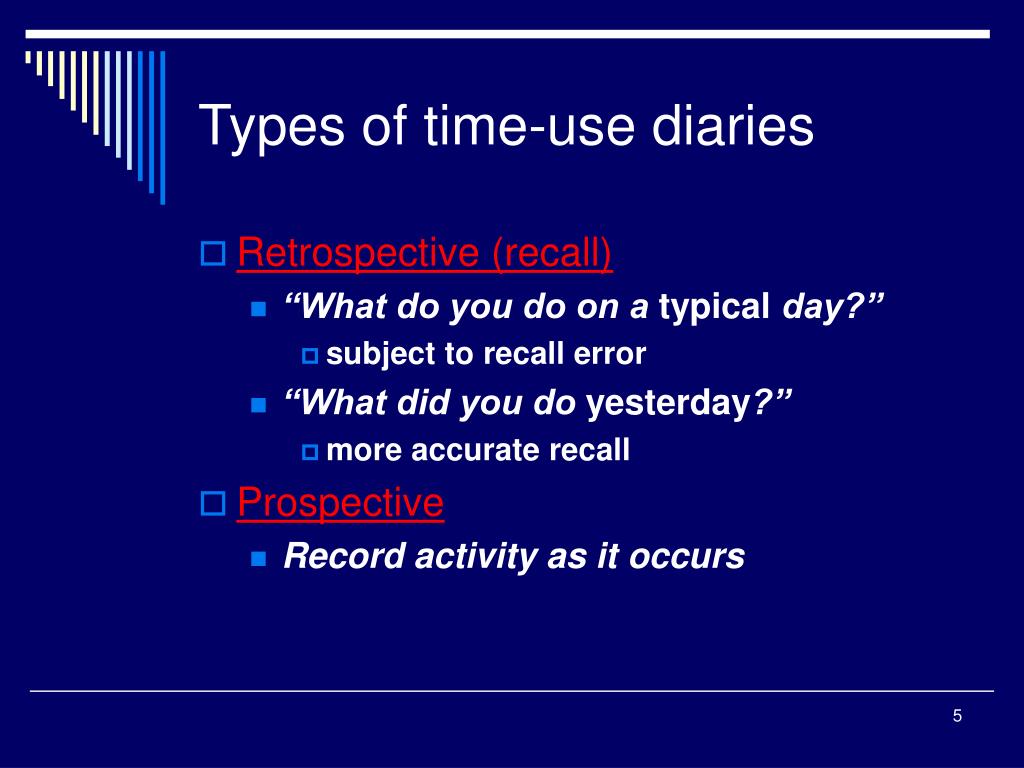 Types of time-use diaries

Retrospective (recall)

“What do you do on a typical day?”

subject to recall error

“What did you do yesterday?”

more accurate recall

Prospective

Record activity as it occurs

5